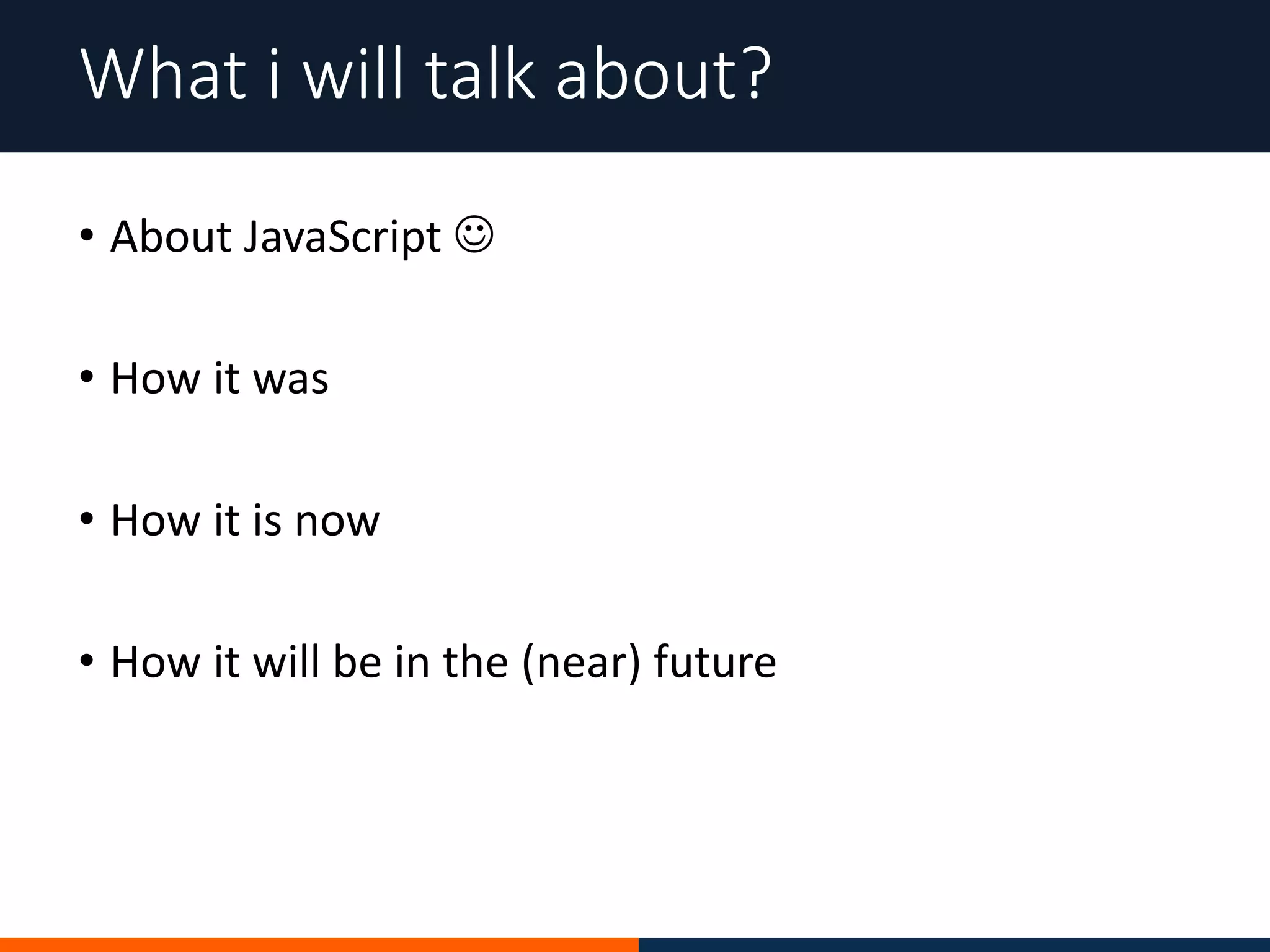 What i will talk about?

• About JavaScript ☺

• How it was

• How it is now

• How it will be in the (near) future